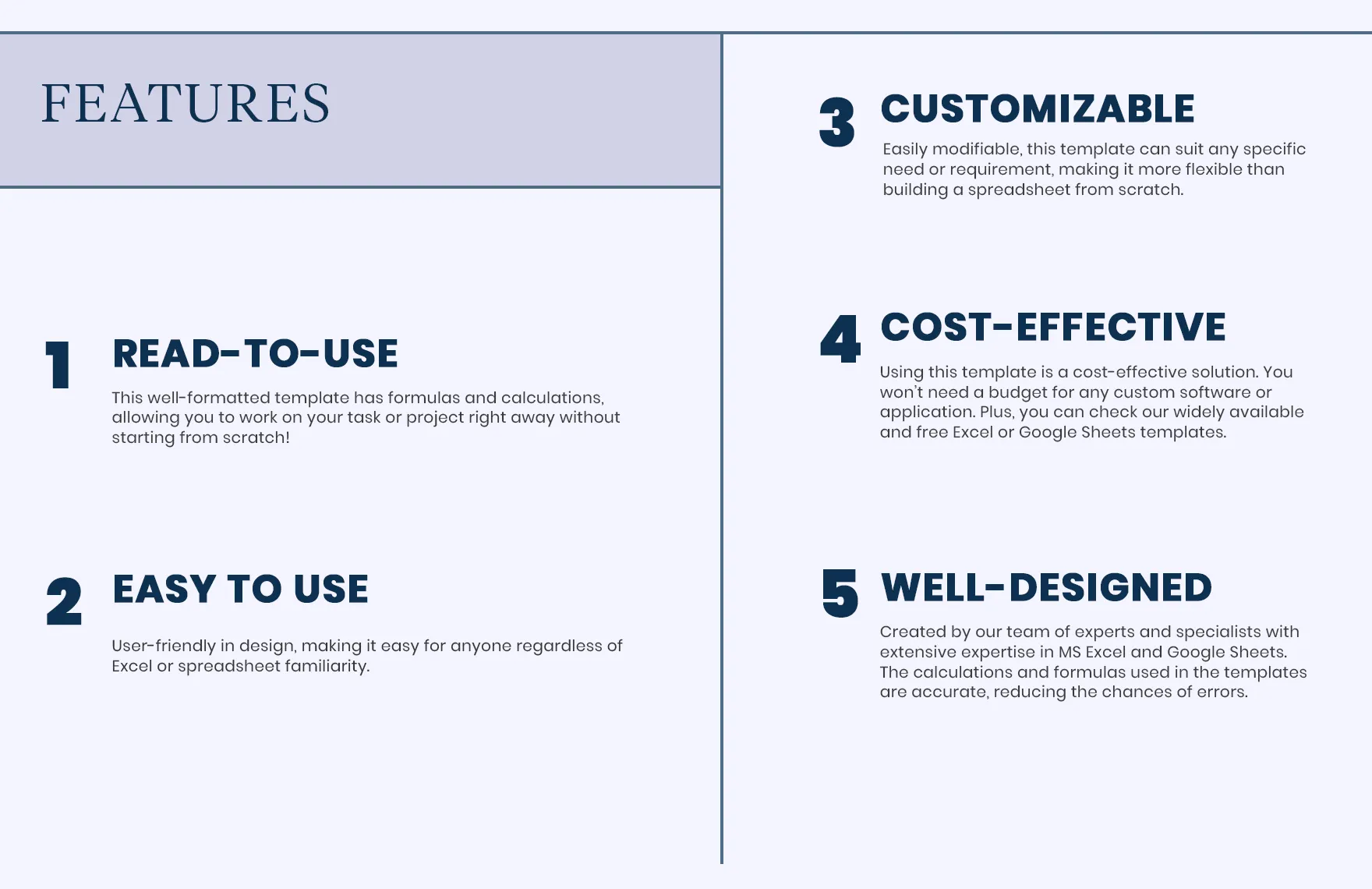 FEATURES

1 READ-TO-USE

This well-formatted template has formulas and calculations, allowing you to work on your task or project right away without starting from scratch!

2 EASY TO USE

User-friendly in design, making it easy for anyone regardless of Excel or spreadsheet familiarity.

3 CUSTOMIZABLE

Easily modifiable, this template can suit any specific need or requirement, making it more flexible than building a spreadsheet from scratch.

4 COST-EFFECTIVE

Using this template is a cost-effective solution. You won't need a budget for any custom software or application. Plus, you can check our widely available and free Excel or Google Sheets templates.

5 WELL-DESIGNED

Created by our team of experts and specialists with extensive expertise in MS Excel and Google Sheets. The calculations and formulas used in the templates are accurate, reducing the chances of errors.